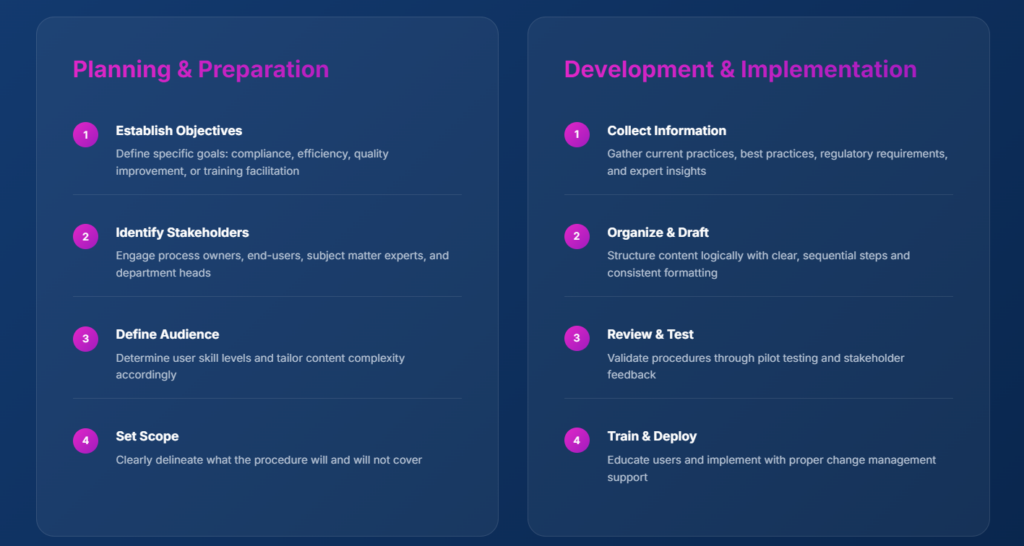 Planning & Preparation

1
Establish Objectives
Define specific goals: compliance, efficiency, quality improvement, or training facilitation

2
Identify Stakeholders
Engage process owners, end-users, subject matter experts, and department heads

3
Define Audience
Determine user skill levels and tailor content complexity accordingly

4
Set Scope
Clearly delineate what the procedure will and will not cover

Development & Implementation

1
Collect Information
Gather current practices, best practices, regulatory requirements, and expert insights

2
Organize & Draft
Structure content logically with clear, sequential steps and consistent formatting

3
Review & Test
Validate procedures through pilot testing and stakeholder feedback

4
Train & Deploy
Educate users and implement with proper change management support